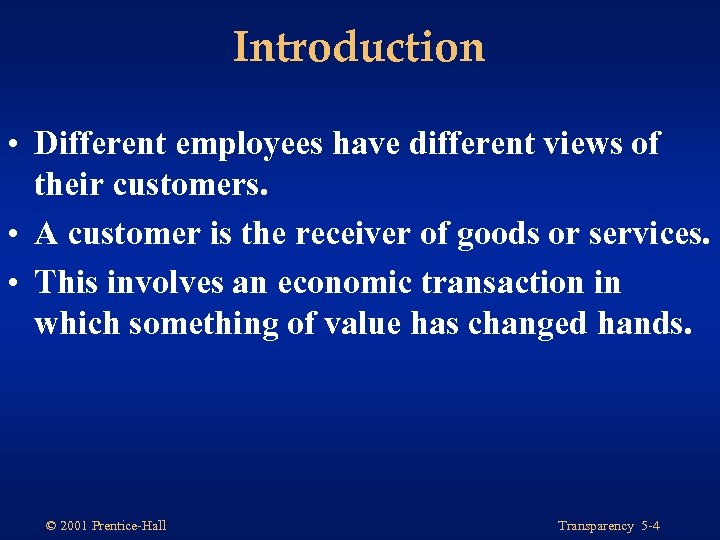 Introduction

• Different employees have different views of their customers.
• A customer is the receiver of goods or services.
• This involves an economic transaction in which something of value has changed hands.

© 2001 Prentice-Hall

Transparency 5-4